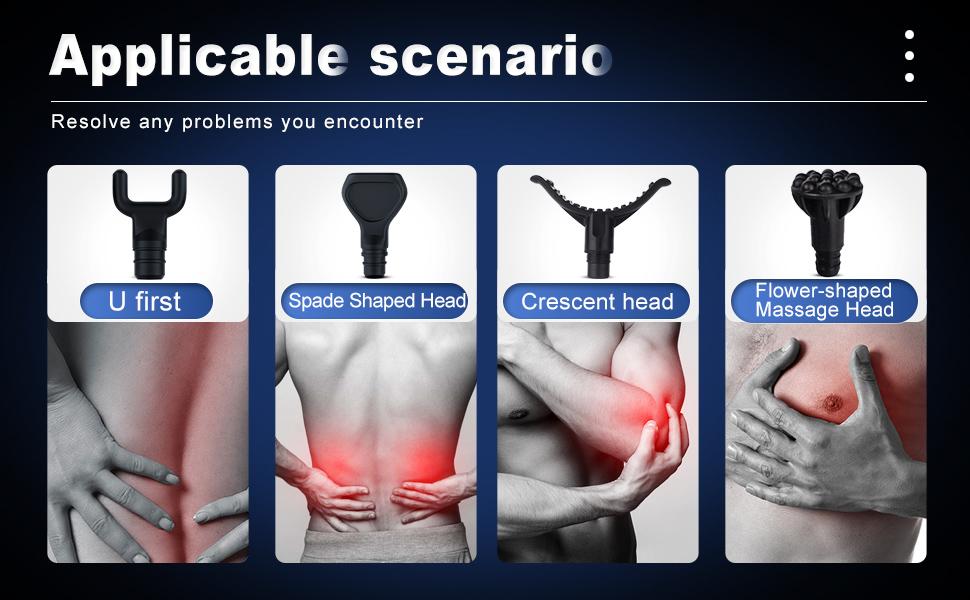 Applicable scenario

Resolve any problems you encounter

U first

Spade Shaped Head

Crescent head

Flower-shaped Massage Head